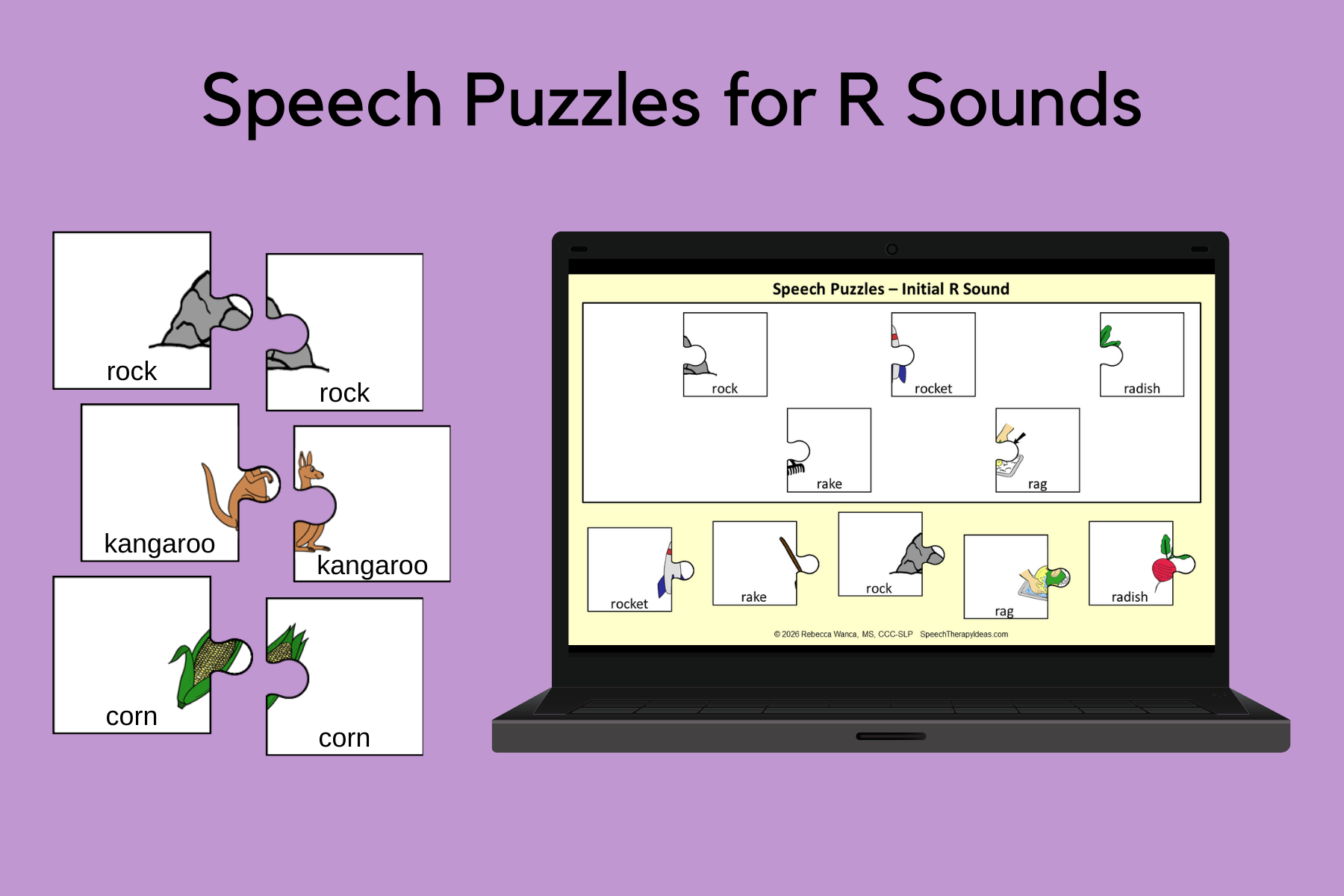 Speech Puzzles for R Sounds

rock

rock

kangaroo

kangaroo

corn

corn

Speech Puzzles – Initial R Sound

rock

rocket

radish

rake

rag

rocket

rake

rock

rag

radish

© 2026 Rebecca Wanca, MS, CCC-SLP SpeechTherapyIdeas.com